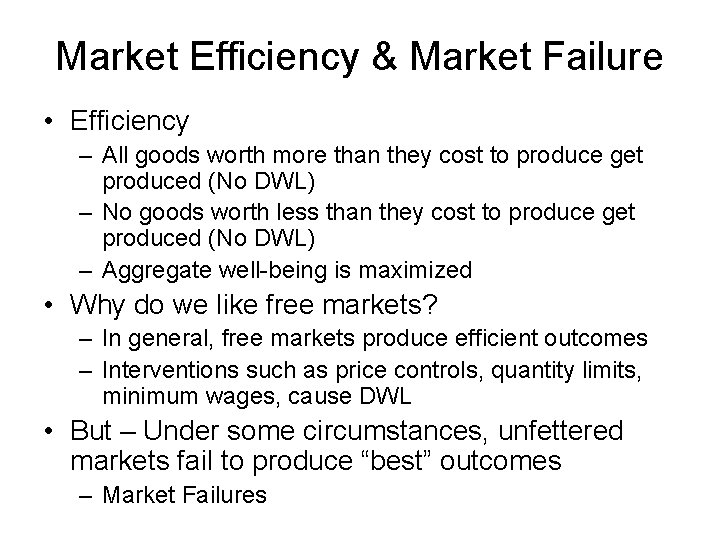 Market Efficiency & Market Failure

• Efficiency
– All goods worth more than they cost to produce get produced (No DWL)
– No goods worth less than they cost to produce get produced (No DWL)
– Aggregate well-being is maximized
• Why do we like free markets?
– In general, free markets produce efficient outcomes
– Interventions such as price controls, quantity limits, minimum wages, cause DWL
• But – Under some circumstances, unfettered markets fail to produce “best” outcomes
– Market Failures